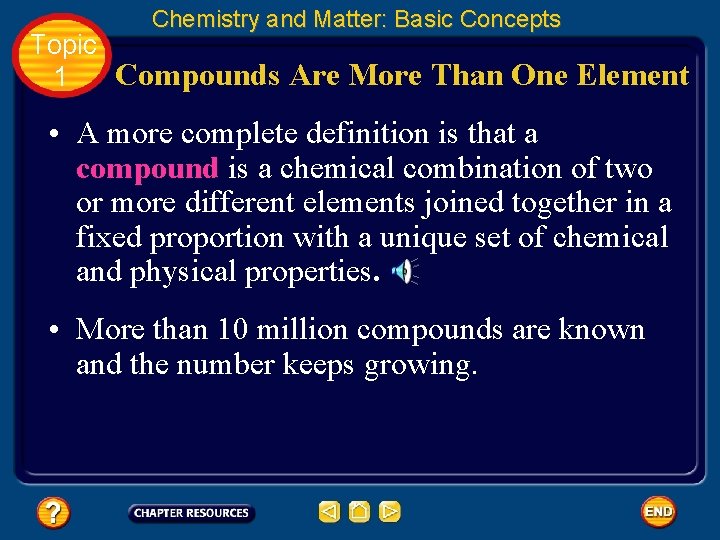 Chemistry and Matter: Basic Concepts

Topic 1

Compounds Are More Than One Element

• A more complete definition is that a compound is a chemical combination of two or more different elements joined together in a fixed proportion with a unique set of chemical and physical properties.

• More than 10 million compounds are known and the number keeps growing.

?

CHAPTER RESOURCES

END